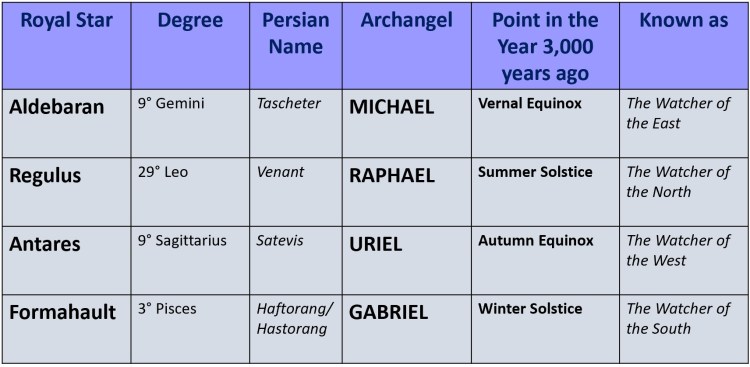 | Royal Star | Degree | Persian Name | Archangel | Point in the Year 3,000 years ago | Known as |
|---|---|---|---|---|---|
| Aldebaran | 9° Gemini | Tascheter | MICHAEL | Vernal Equinox | The Watcher of the East |
| Regulus | 29° Leo | Venant | RAPHAEL | Summer Solstice | The Watcher of the North |
| Antares | 9° Sagittarius | Satevis | URIEL | Autumn Equinox | The Watcher of the West |
| Formahault | 3° Pisces | Haftorang/ Hastorang | GABRIEL | Winter Solstice | The Watcher of the South |